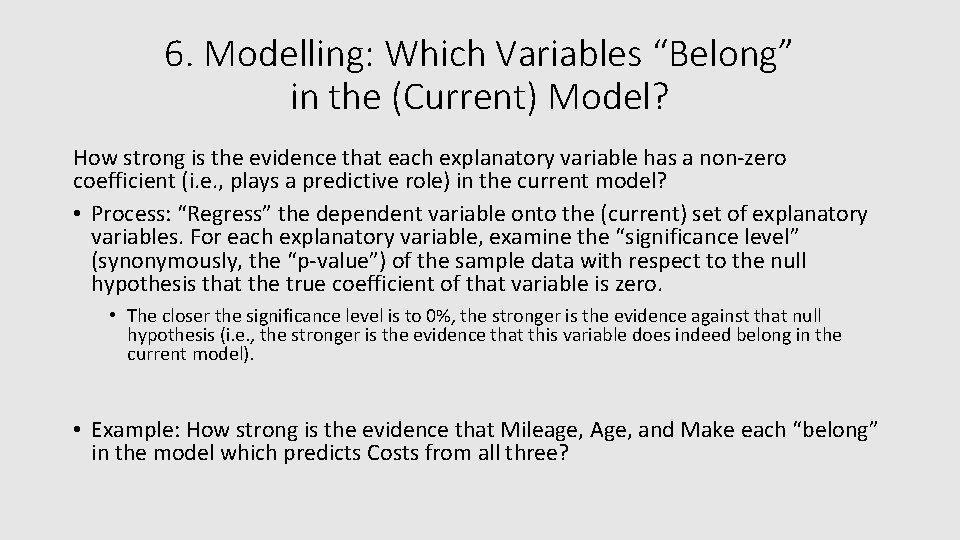 6. Modelling: Which Variables "Belong" in the (Current) Model?

How strong is the evidence that each explanatory variable has a non-zero coefficient (i.e., plays a predictive role) in the current model?

• Process: "Regress" the dependent variable onto the (current) set of explanatory variables. For each explanatory variable, examine the "significance level" (synonymously, the "p-value") of the sample data with respect to the null hypothesis that the true coefficient of that variable is zero.

• The closer the significance level is to 0%, the stronger is the evidence against that null hypothesis (i.e., the stronger is the evidence that this variable does indeed belong in the current model).

• Example: How strong is the evidence that Mileage, Age, and Make each "belong" in the model which predicts Costs from all three?